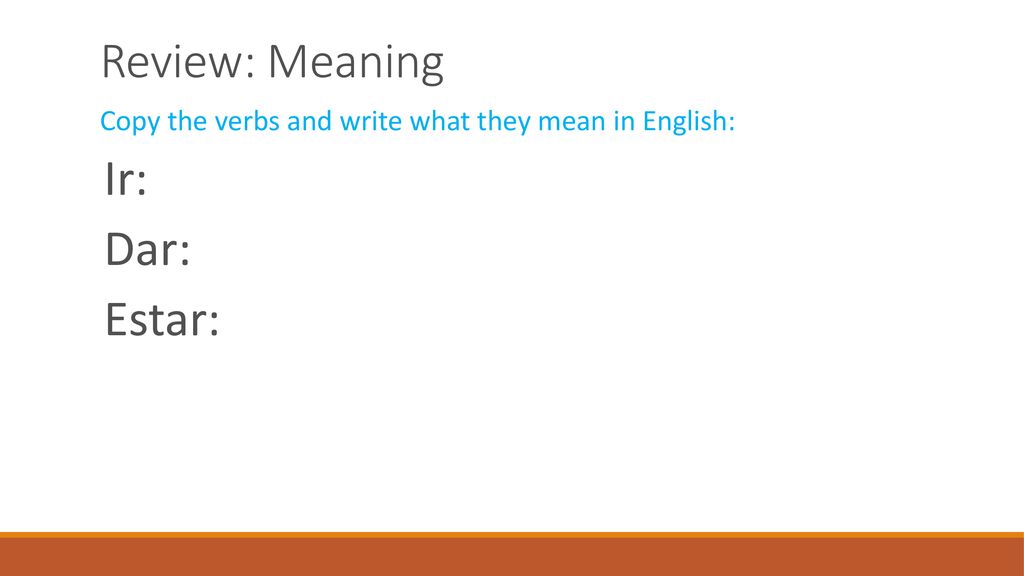 Review: Meaning

Copy the verbs and write what they mean in English:

Ir:

Dar:

Estar: